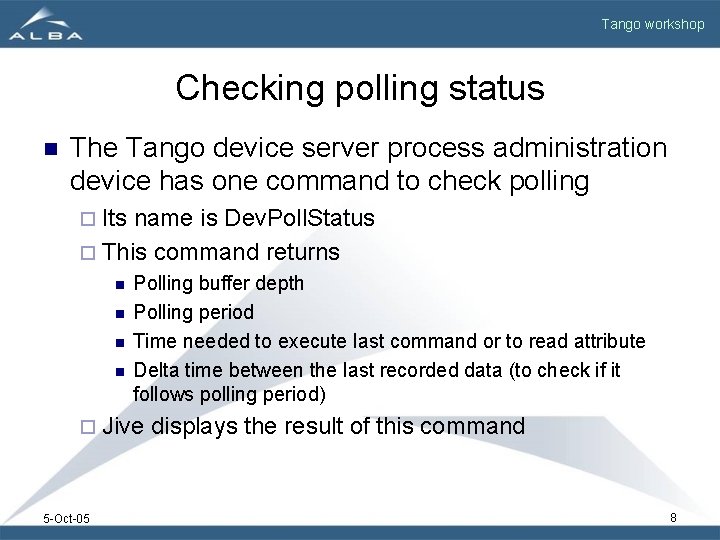 ALBA

Tango workshop

Checking polling status

The Tango device server process administration device has one command to check polling

Its name is DevPollStatus

This command returns

Polling buffer depth

Polling period

Time needed to execute last command or to read attribute

Delta time between the last recorded data (to check if it follows polling period)

Jive displays the result of this command

5-Oct-05

8